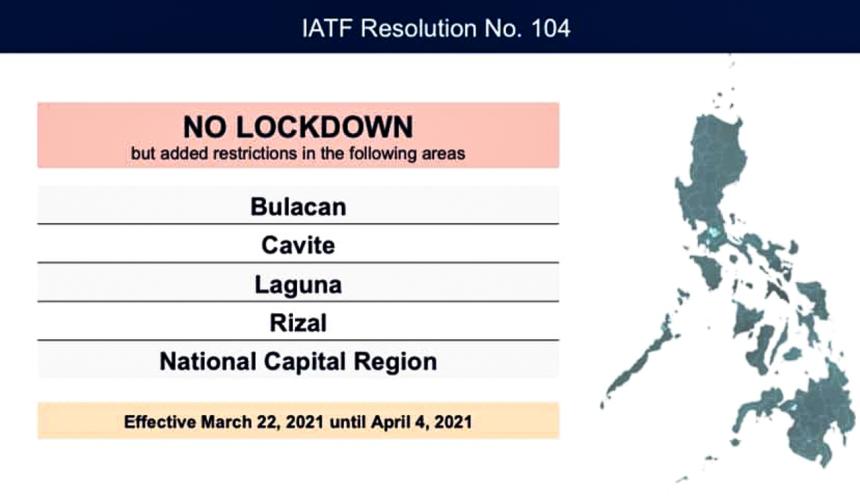 IATF Resolution No. 104

NO LOCKDOWN
but added restrictions in the following areas

Bulacan

Cavite

Laguna

Rizal

National Capital Region

Effective March 22, 2021 until April 4, 2021